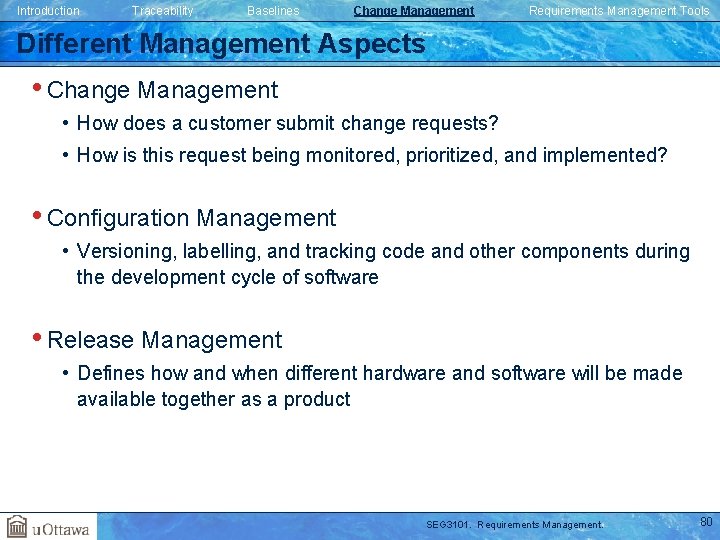 Introduction Traceability Baselines Change Management Requirements Management Tools

Different Management Aspects

• Change Management
• How does a customer submit change requests?
• How is this request being monitored, prioritized, and implemented?

• Configuration Management
• Versioning, labelling, and tracking code and other components during the development cycle of software

• Release Management
• Defines how and when different hardware and software will be made available together as a product

uOttawa

SEG3101. Requirements Management.

80